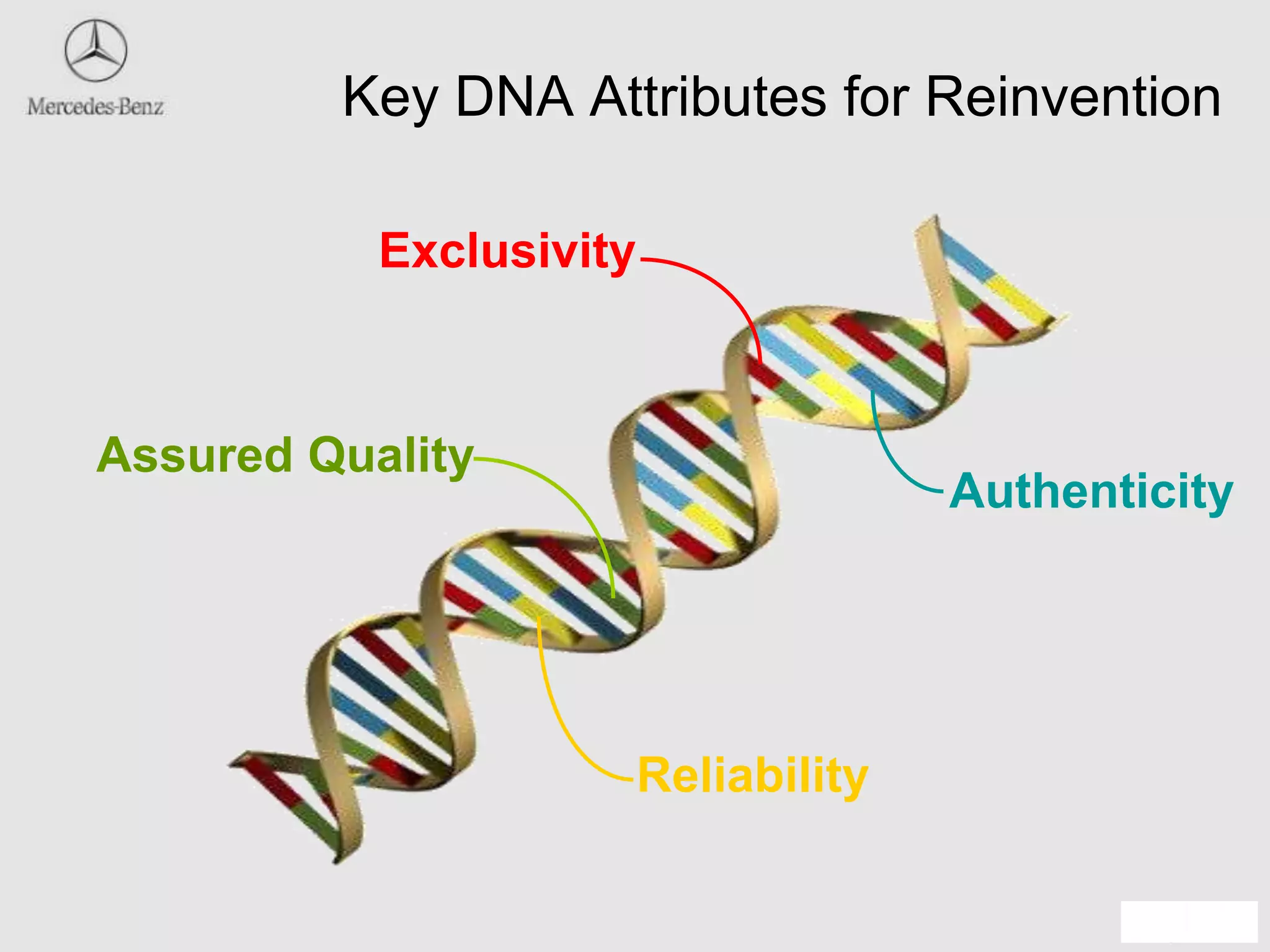 Mercedes-Benz

Key DNA Attributes for Reinvention

Exclusivity

Assured Quality

Authenticity

Reliability